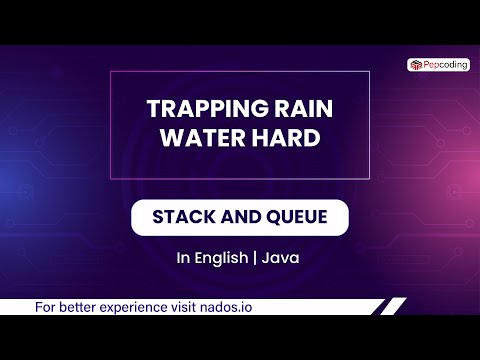 Pepcoding

TRAPPING RAIN WATER HARD

STACK AND QUEUE

In English | Java

For better experience visit nados.io